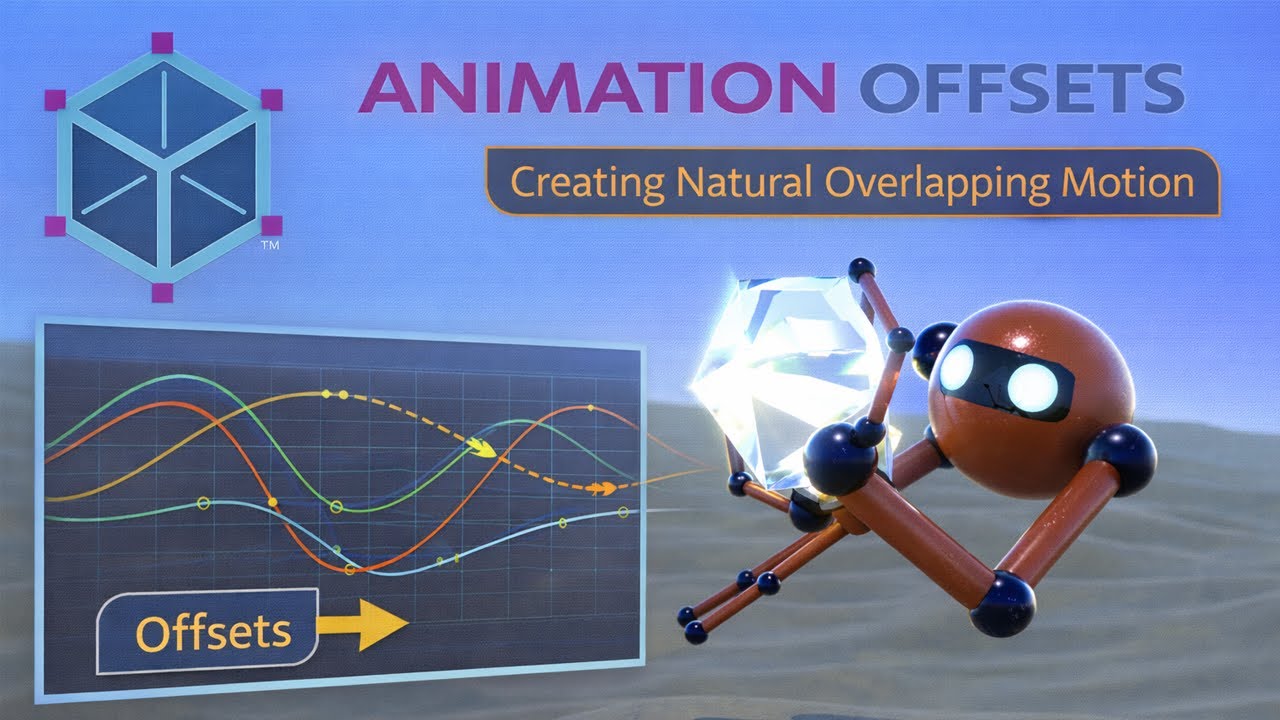 ™

ANIMATION OFFSETS

Creating Natural Overlapping Motion

Offsets